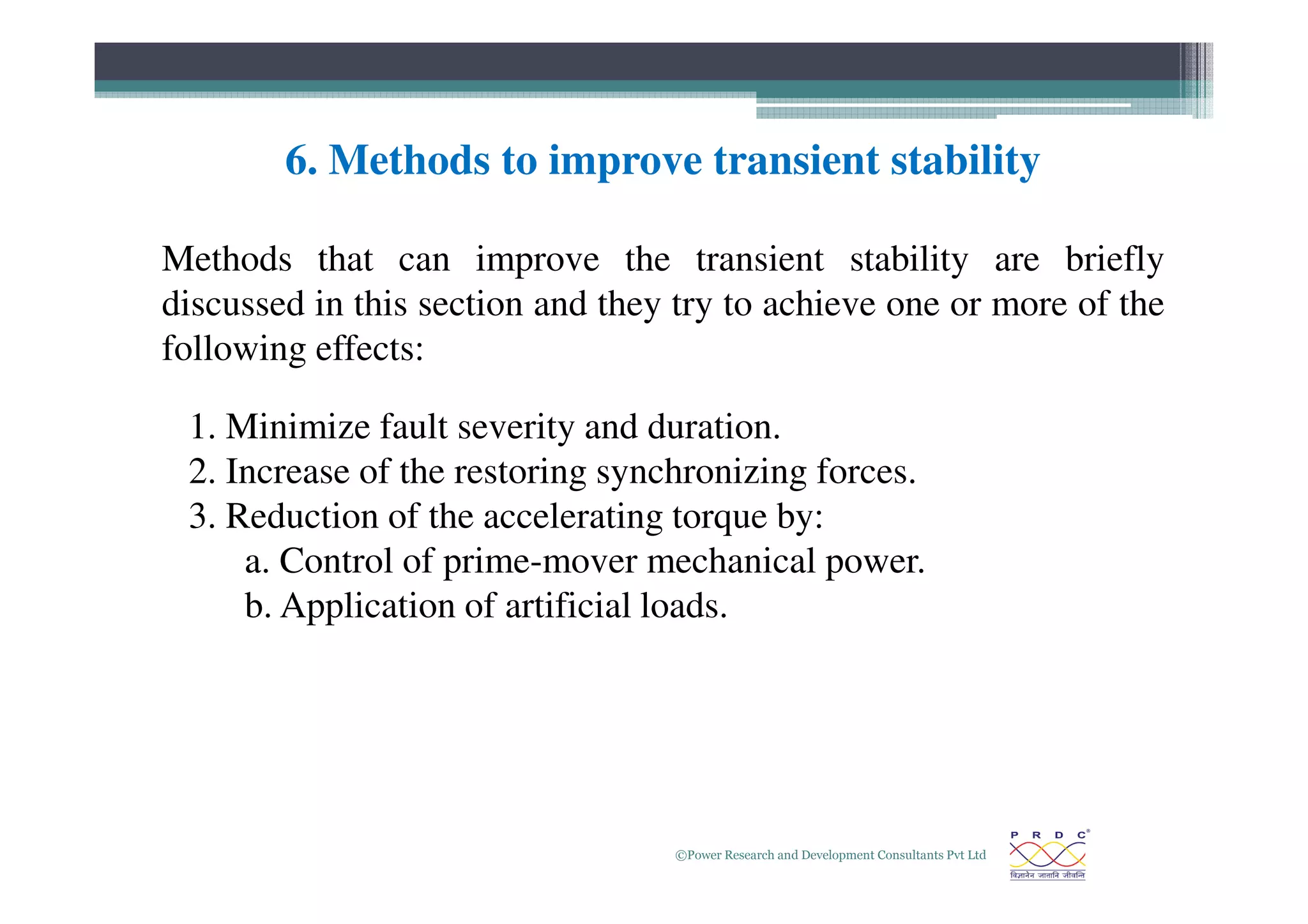 6. Methods to improve transient stability

Methods that can improve the transient stability are briefly discussed in this section and they try to achieve one or more of the following effects:

1. Minimize fault severity and duration.
2. Increase of the restoring synchronizing forces.
3. Reduction of the accelerating torque by:
a. Control of prime-mover mechanical power.
b. Application of artificial loads.

©Power Research and Development Consultants Pvt Ltd

P R D C®
विज्ञानेन जातानि जीवन्ति